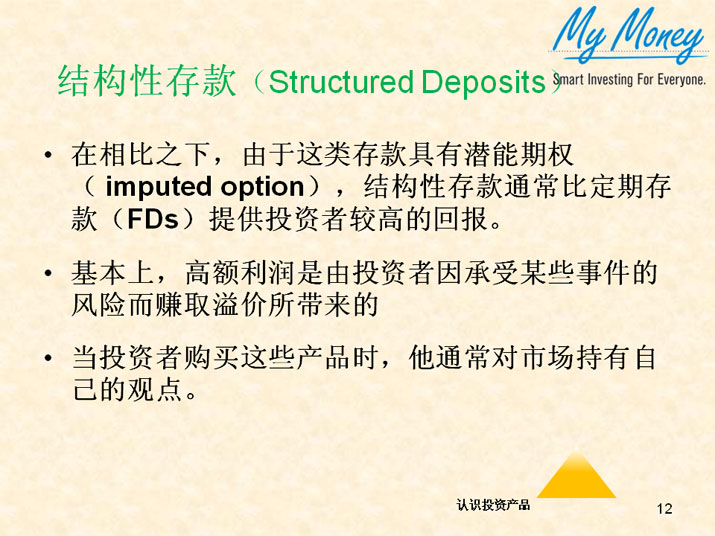 My Money
Smart Investing For Everyone.

结构性存款（Structured Deposits）

• 在相比之下，由于这类存款具有潜能期权（ imputed option），结构性存款通常比定期存款（FDs）提供投资者较高的回报。

• 基本上，高额利润是由投资者因承受某些事件的风险而赚取溢价所带来的

• 当投资者购买这些产品时，他通常对市场持有自己的观点。

认识投资产品

12